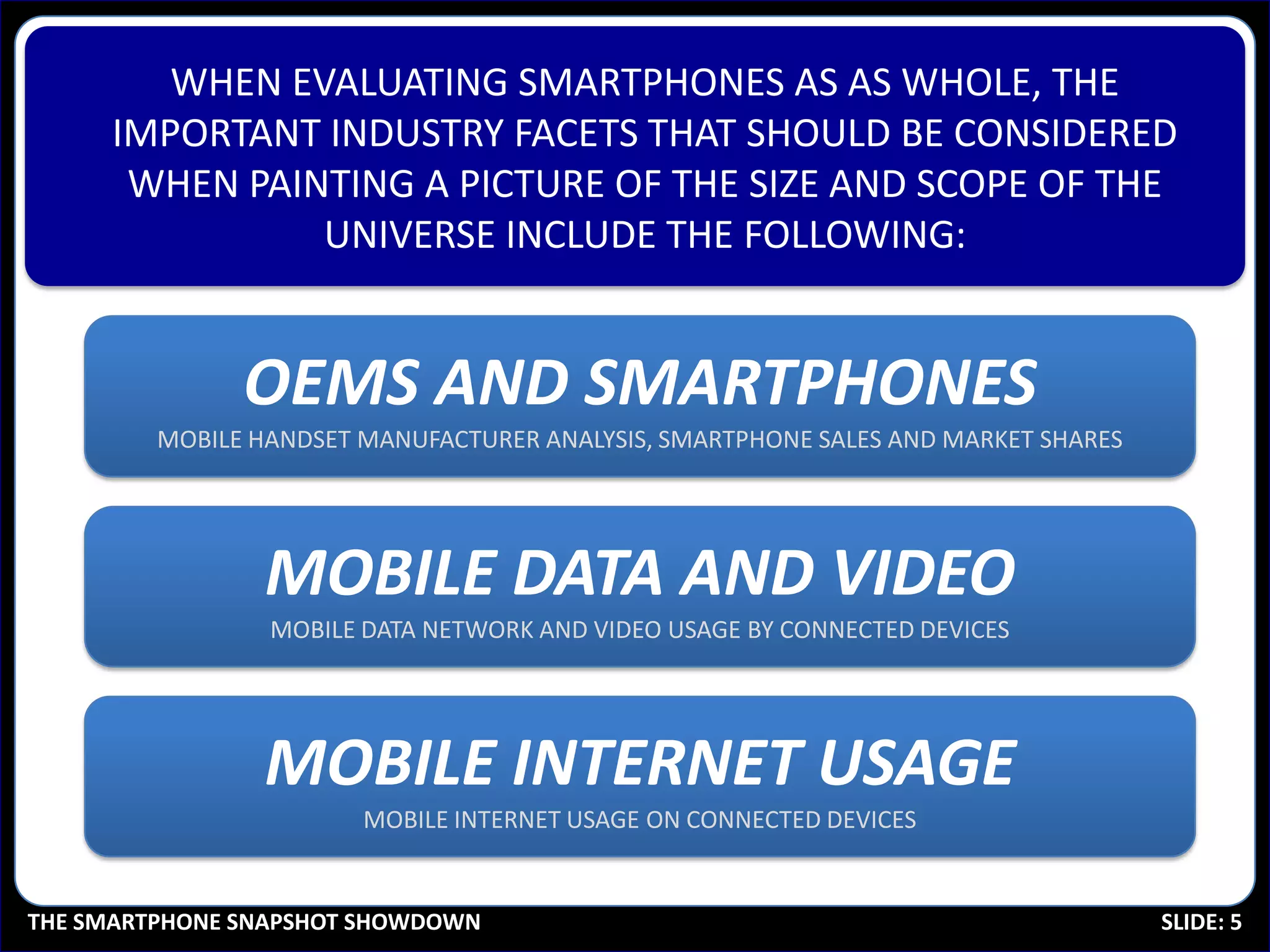 WHEN EVALUATING SMARTPHONES AS AS WHOLE, THE IMPORTANT INDUSTRY FACETS THAT SHOULD BE CONSIDERED WHEN PAINTING A PICTURE OF THE SIZE AND SCOPE OF THE UNIVERSE INCLUDE THE FOLLOWING:

OEMS AND SMARTPHONES

MOBILE HANDSET MANUFACTURER ANALYSIS, SMARTPHONE SALES AND MARKET SHARES

MOBILE DATA AND VIDEO

MOBILE DATA NETWORK AND VIDEO USAGE BY CONNECTED DEVICES

MOBILE INTERNET USAGE

MOBILE INTERNET USAGE ON CONNECTED DEVICES

THE SMARTPHONE SNAPSHOT SHOWDOWN

SLIDE: 5